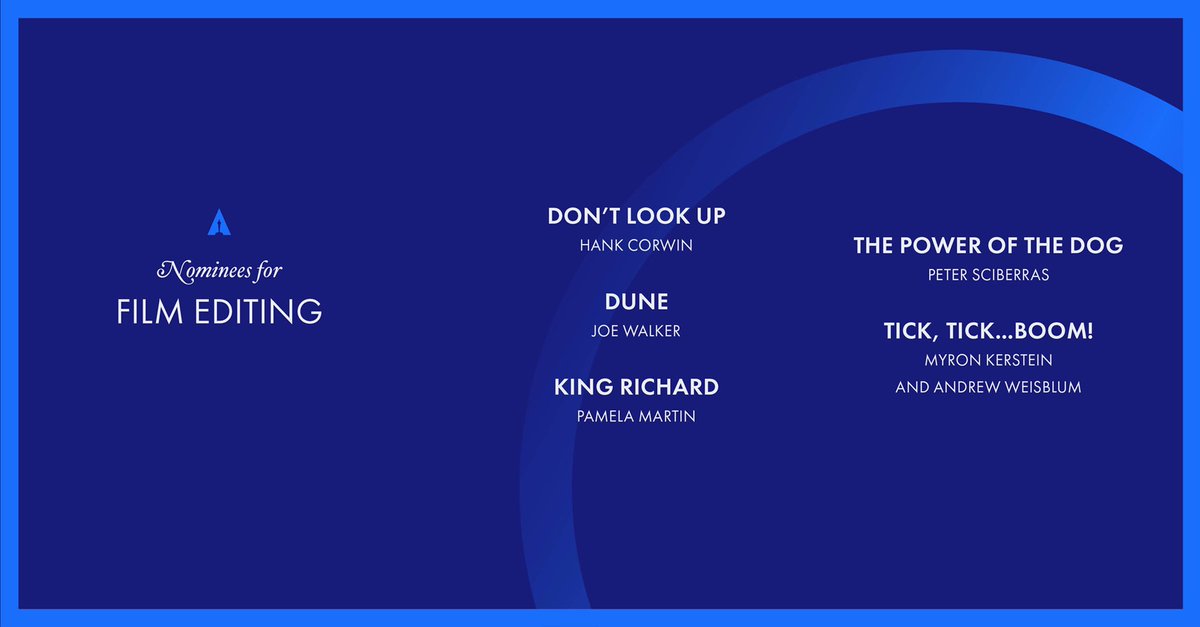 Nominees for
FILM EDITING

DON'T LOOK UP
HANK CORWIN

DUNE
JOE WALKER

KING RICHARD
PAMELA MARTIN

THE POWER OF THE DOG
PETER SCIBERRAS

TICK, TICK...BOOM!
MYRON KERSTEIN
AND ANDREW WEISBLUM